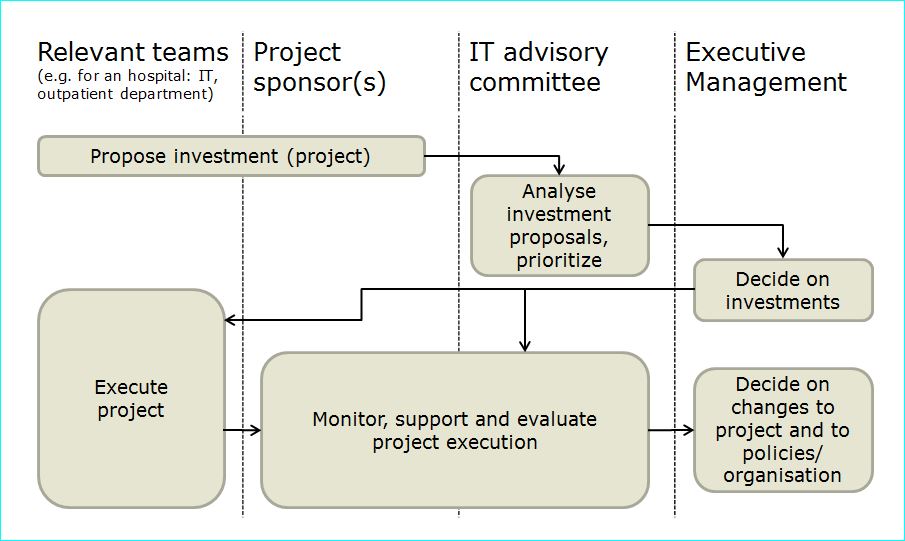 Relevant teams
(e.g. for an hospital: IT, outpatient department)

Project sponsor(s)

IT advisory committee

Executive Management

Propose investment (project)

Analyse investment proposals, prioritize

Decide on investments

Execute project

Monitor, support and evaluate project execution

Decide on changes to project and to policies/ organisation